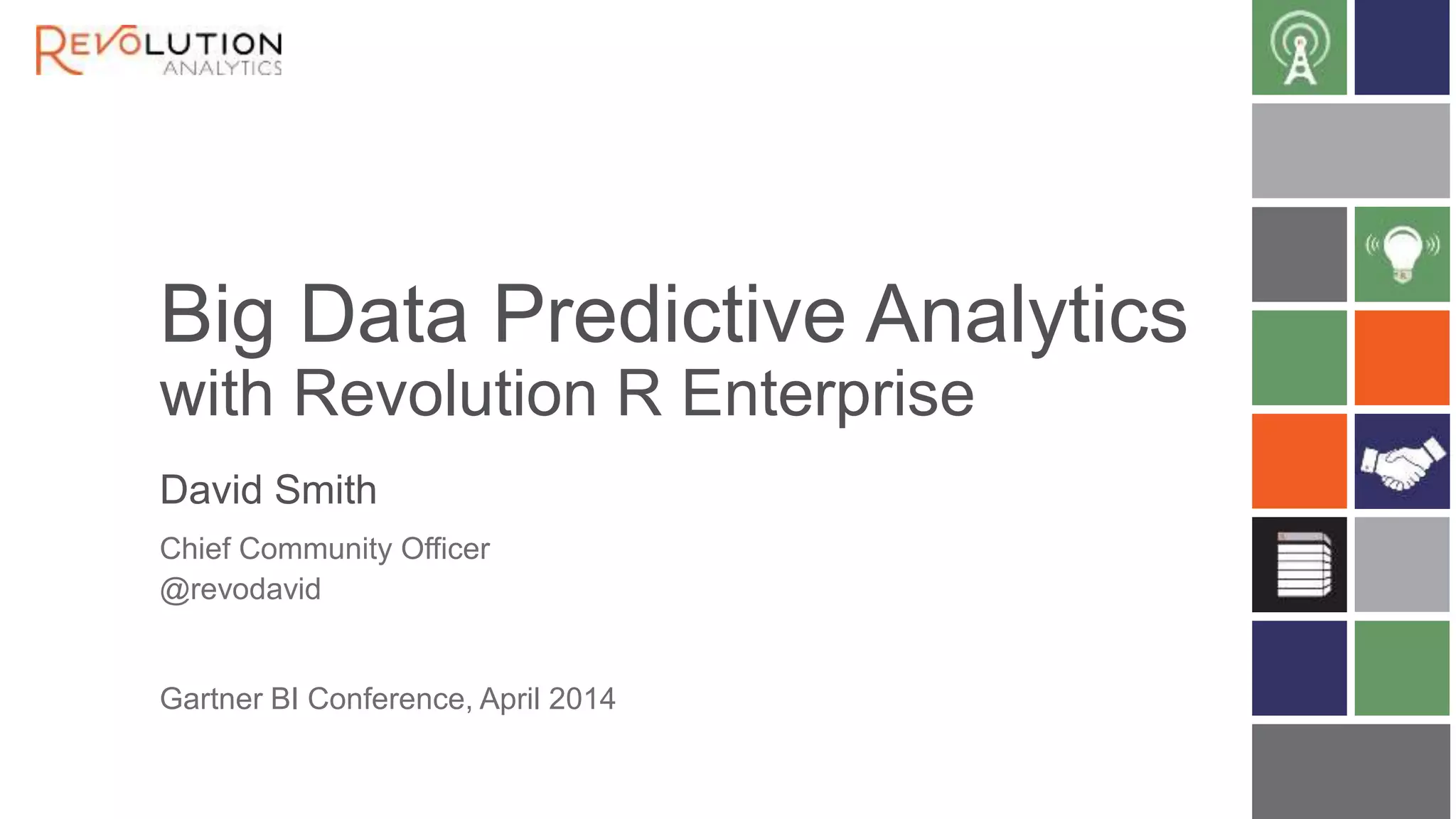 REVOLUTION
ANALYTICS

Big Data Predictive Analytics
with Revolution R Enterprise

David Smith

Chief Community Officer
@revodavid

Gartner BI Conference, April 2014